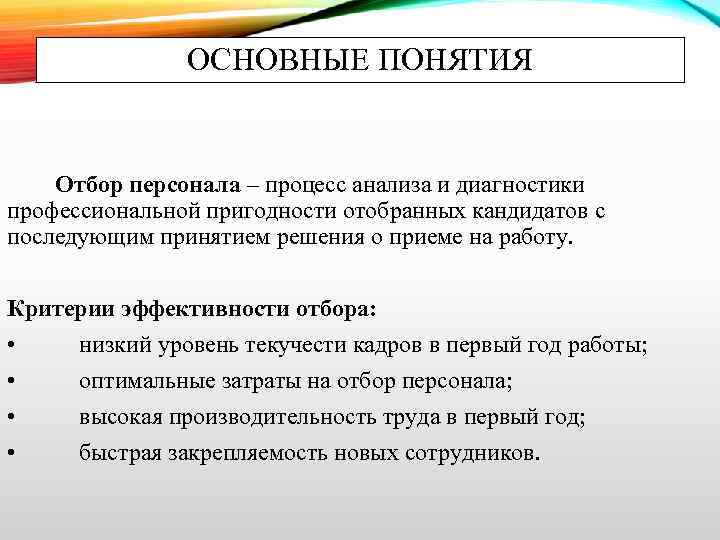 ОСНОВНЫЕ ПОНЯТИЯ

Отбор персонала – процесс анализа и диагностики профессиональной пригодности отобранных кандидатов с последующим принятием решения о приеме на работу.

Критерии эффективности отбора:
• низкий уровень текучести кадров в первый год работы;
• оптимальные затраты на отбор персонала;
• высокая производительность труда в первый год;
• быстрая закрепляемость новых сотрудников.